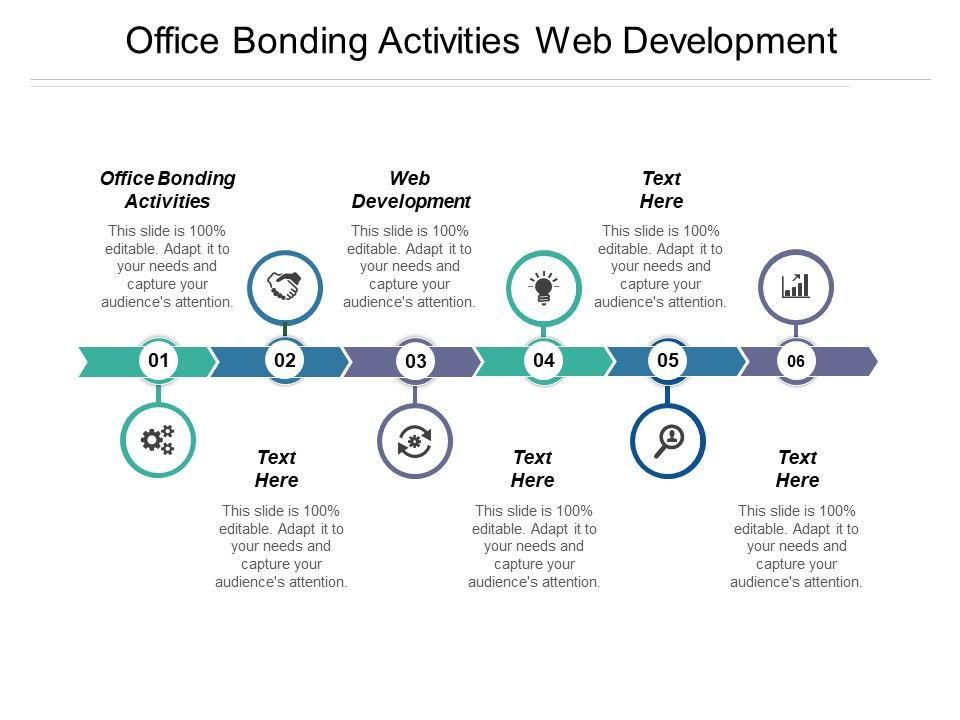 Office Bonding Activities Web Development

Office Bonding Activities

This slide is 100% editable. Adapt it to your needs and capture your audience's attention.

Web Development

This slide is 100% editable. Adapt it to your needs and capture your audience's attention.

Text Here

This slide is 100% editable. Adapt it to your needs and capture your audience's attention.

01

02

03

04

05

06

Text Here

This slide is 100% editable. Adapt it to your needs and capture your audience's attention.

Text Here

This slide is 100% editable. Adapt it to your needs and capture your audience's attention.

Text Here

This slide is 100% editable. Adapt it to your needs and capture your audience's attention.